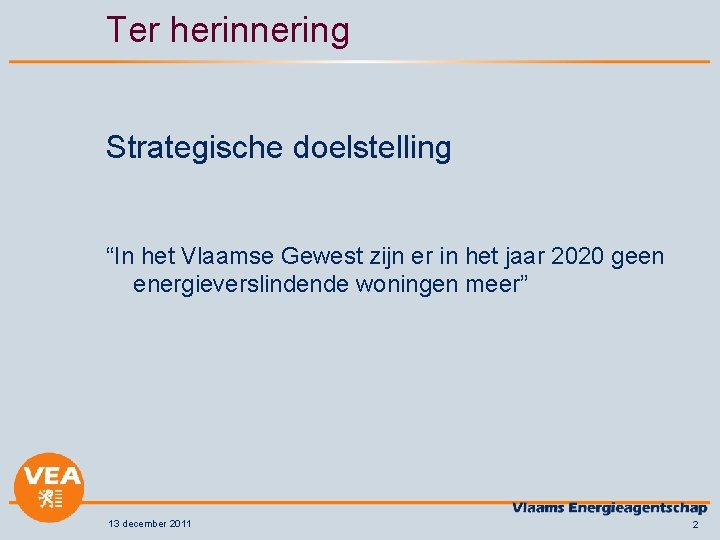 Ter herinnering

Strategische doelstelling

“In het Vlaamse Gewest zijn er in het jaar 2020 geen energieverslindende woningen meer”

VEA

Vlaams Energieagentschap

13 december 2011

2